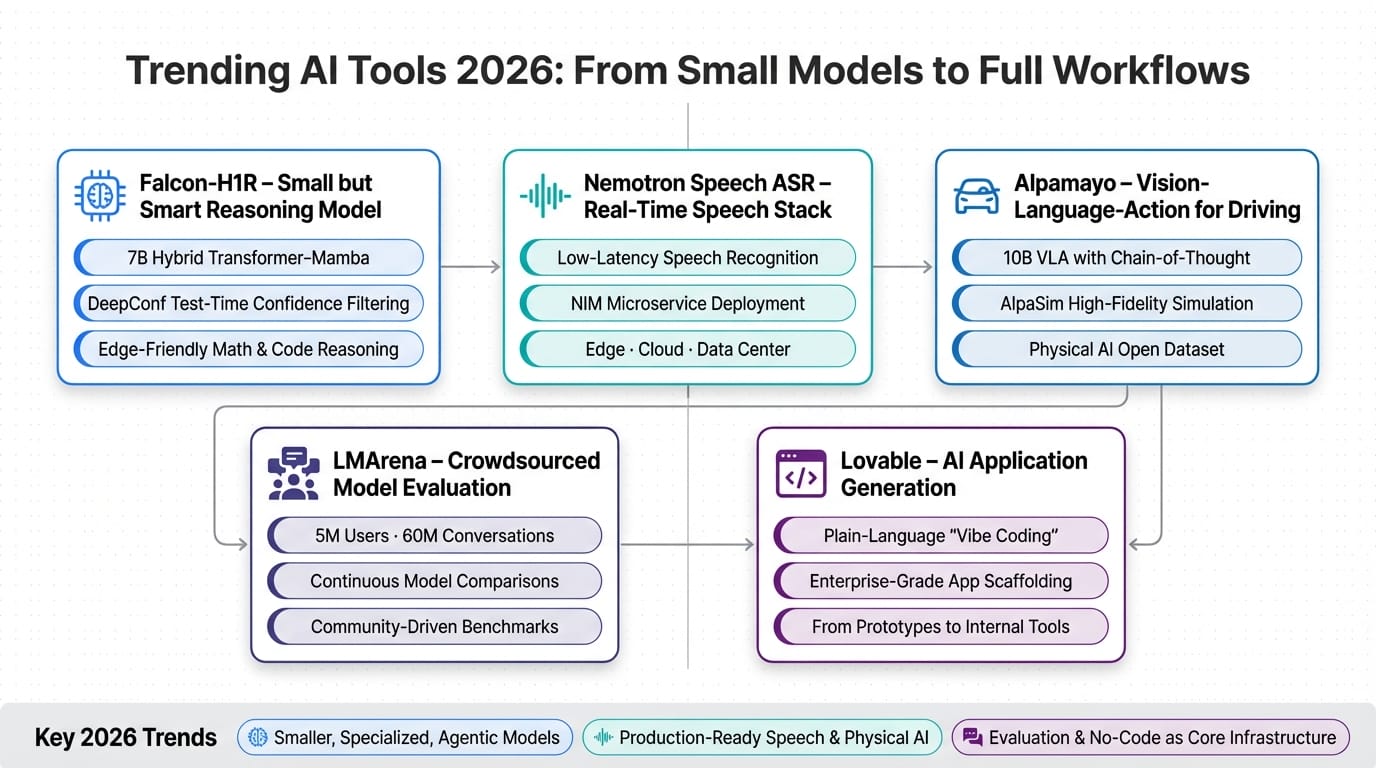 Trending AI Tools 2026: From Small Models to Full Workflows

Falcon-H1R – Small but Smart Reasoning Model

7B Hybrid Transformer-Mamba

DeepConf Test-Time Confidence Filtering

Edge-Friendly Math & Code Reasoning

Nemotron Speech ASR – Real-Time Speech Stack

Low-Latency Speech Recognition

NIM Microservice Deployment

Edge · Cloud · Data Center

Alpamayo – Vision-Language-Action for Driving

10B VLA with Chain-of-Thought

AlpaSim High-Fidelity Simulation

Physical AI Open Dataset

LMArena – Crowdsourced Model Evaluation

5M Users · 60M Conversations

Continuous Model Comparisons

Community-Driven Benchmarks

Lovable – AI Application Generation

Plain-Language "Vibe Coding"

Enterprise-Grade App Scaffolding

From Prototypes to Internal Tools

Key 2026 Trends

Smaller, Specialized, Agentic Models

Production-Ready Speech & Physical AI

Evaluation & No-Code as Core Infrastructure